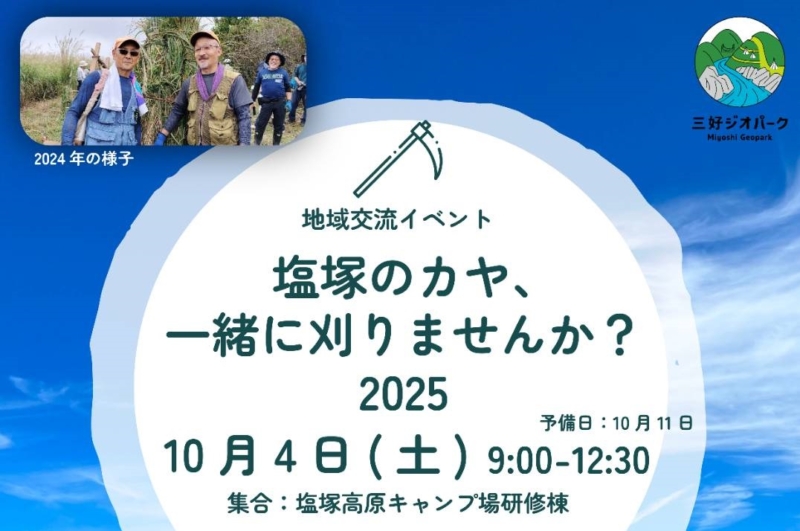 2024 年の様子

三好ジオパーク
Miyoshi Geopark

地域交流イベント

塩塚のカヤ、
一緒に刈りませんか？

2025

予備日：10 月 11 日

10 月 4 日（土）9:00-12:30

集合：塩塚高原キャンプ場研修棟